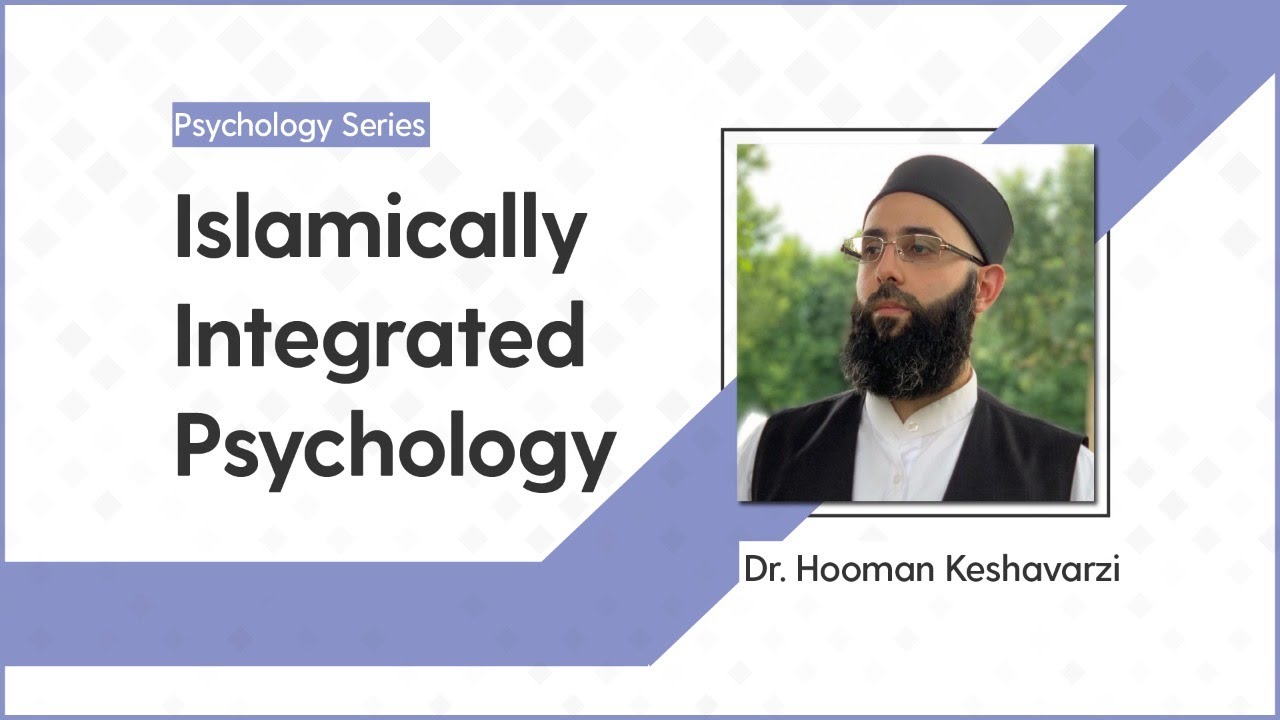 Psychology Series

Islamically Integrated Psychology

Dr. Hooman Keshavarzi